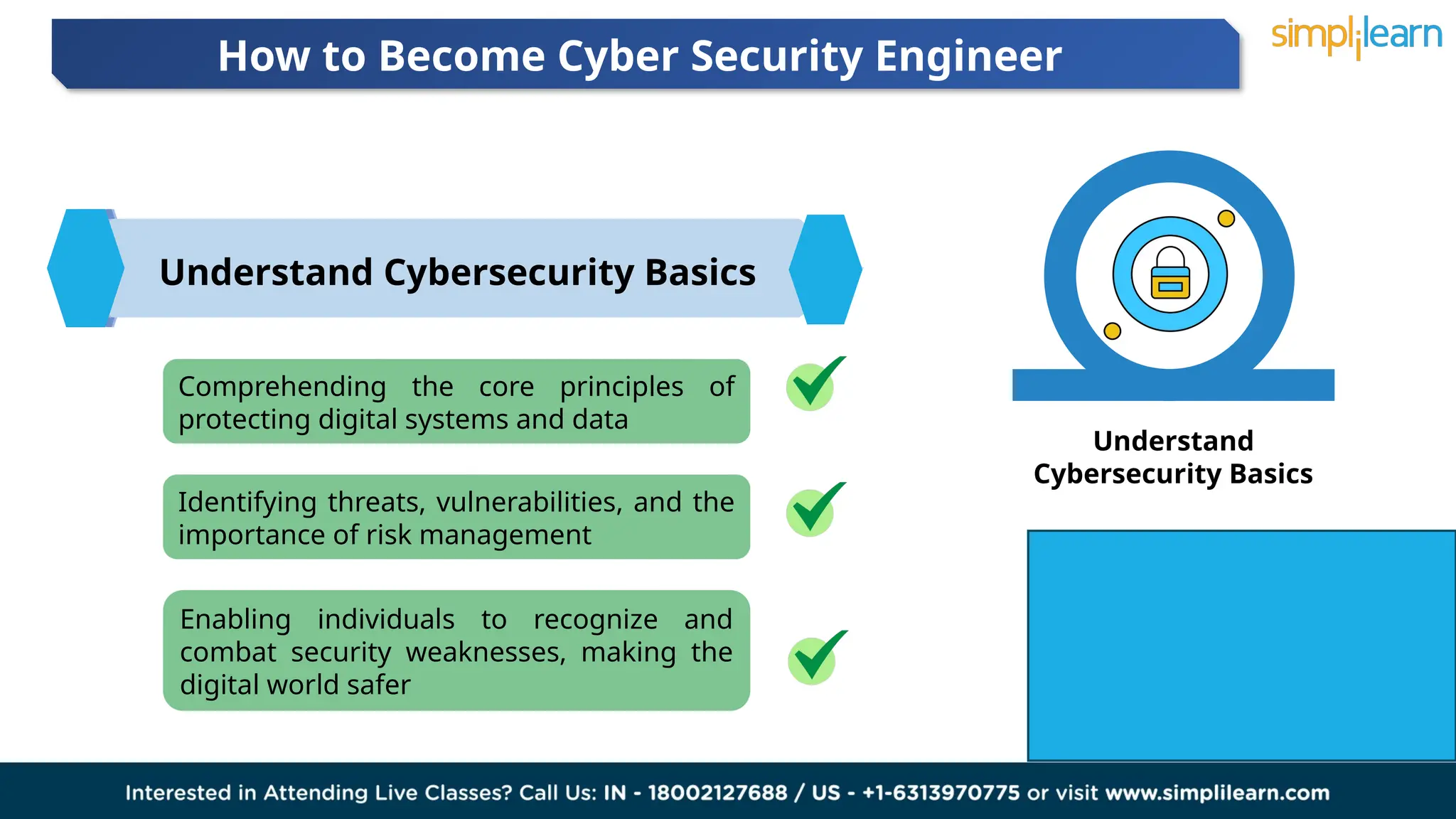 How to Become Cyber Security Engineer

simplilearn

Understand Cybersecurity Basics

Comprehending the core principles of protecting digital systems and data

Identifying threats, vulnerabilities, and the importance of risk management

Enabling individuals to recognize and combat security weaknesses, making the digital world safer

Understand Cybersecurity Basics

Interested in Attending Live Classes? Call Us: IN - 18002127688 / US - +1-6313970775 or visit www.simplilearn.com